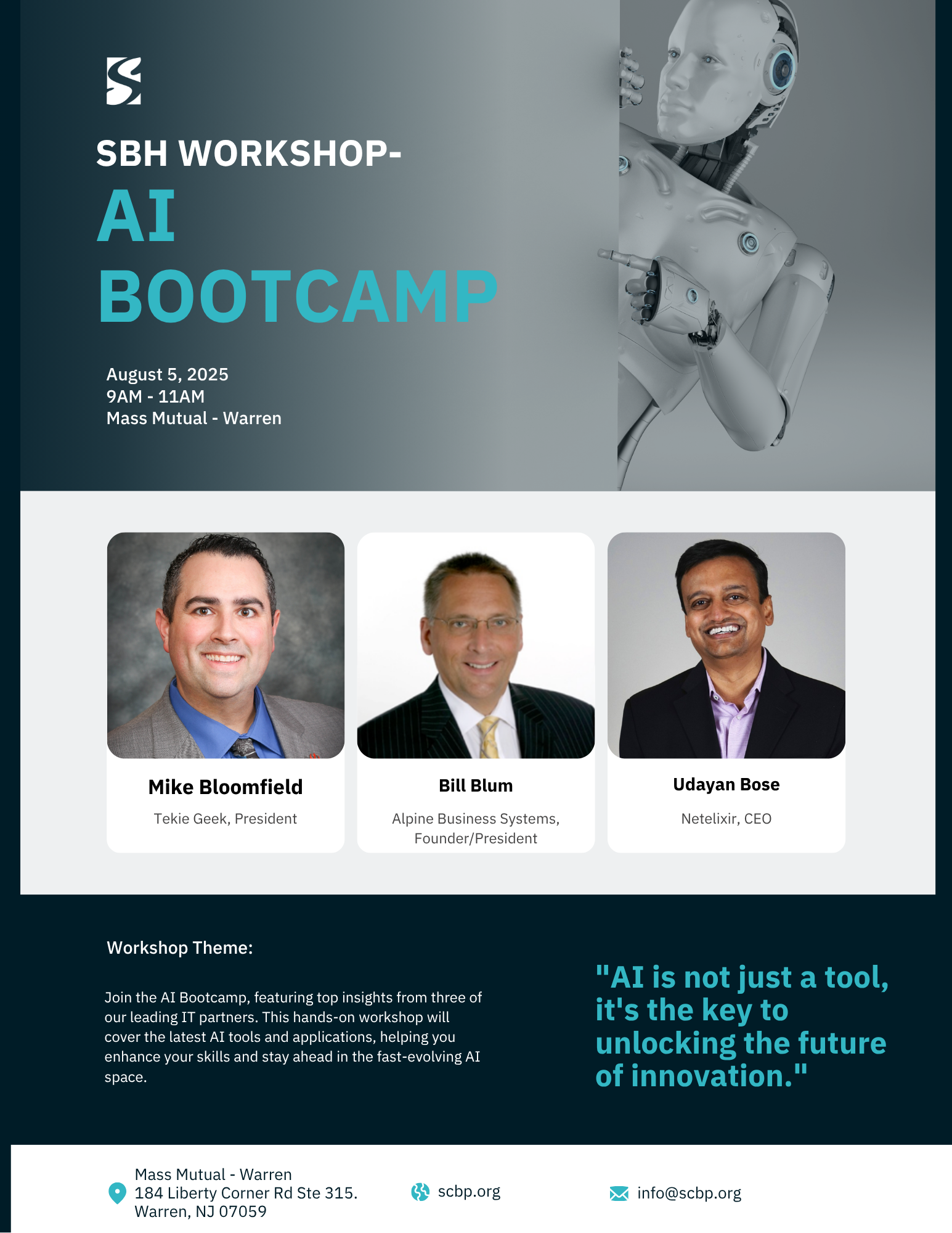 SBH WORKSHOP-
AI
BOOTCAMP

August 5, 2025
9AM - 11AM
Mass Mutual - Warren

Mike Bloomfield
Tekie Geek, President

Bill Blum
Alpine Business Systems, Founder/President

Udayan Bose
Netelixir, CEO

Workshop Theme:

Join the AI Bootcamp, featuring top insights from three of our leading IT partners. This hands-on workshop will cover the latest AI tools and applications, helping you enhance your skills and stay ahead in the fast-evolving AI space.

"AI is not just a tool, it's the key to unlocking the future of innovation."

Mass Mutual - Warren
184 Liberty Corner Rd Ste 315.
Warren, NJ 07059

scbp.org

info@scbp.org